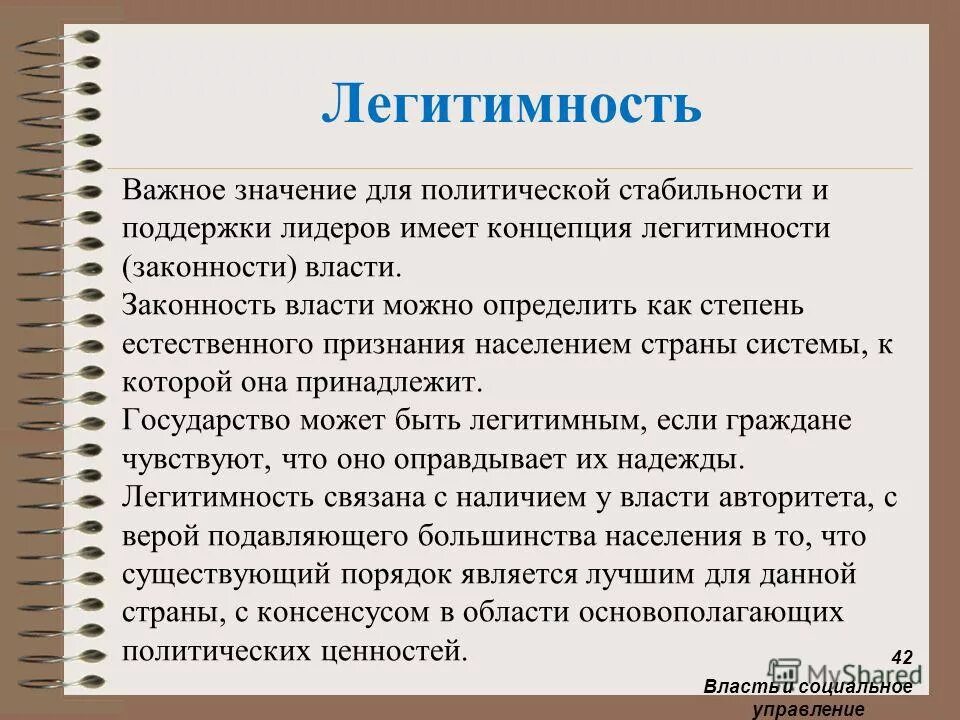 Легитимность

Важное значение для политической стабильности и поддержки лидеров имеет концепция легитимности (законности) власти.
Законность власти можно определить как степень естественного признания населением страны системы, к которой она принадлежит.
Государство может быть легитимным, если граждане чувствуют, что оно оправдывает их надежды.
Легитимность связана с наличием у власти авторитета, с верой подавляющего большинства населения в то, что существующий порядок является лучшим для данной страны, с консенсусом в области основополагающих политических ценностей.

42
MyShared
Власть и социальное управление